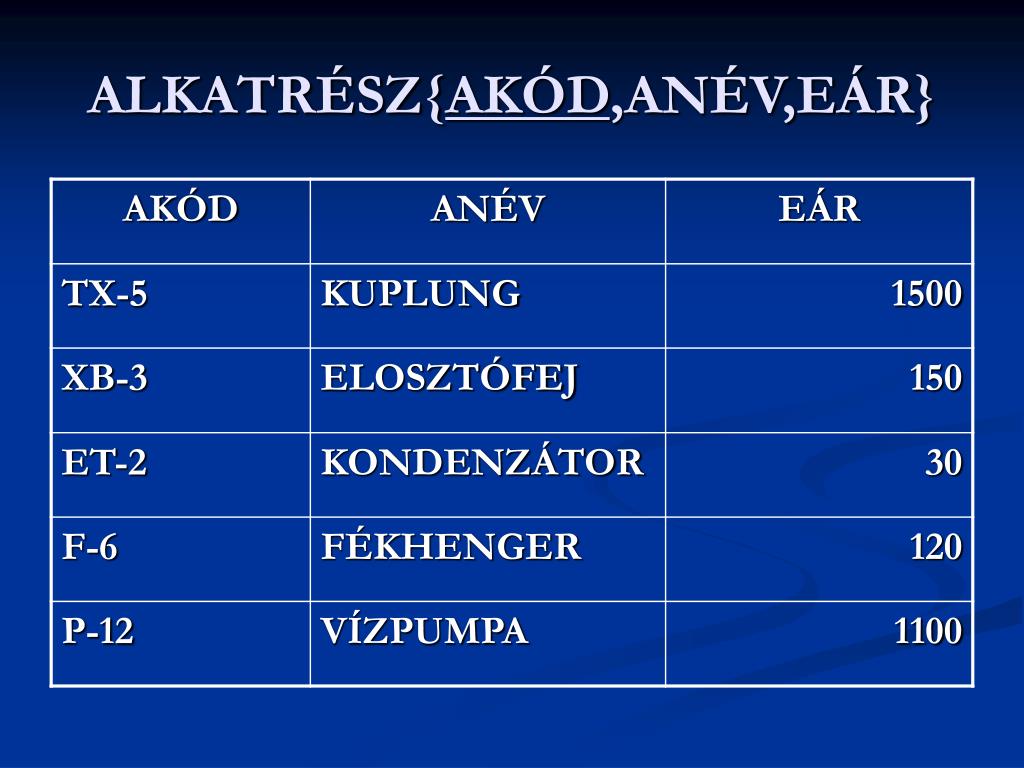 ALKATRÉSZ{AKÓD,ANÉV,EÁR}

| AKÓD | ANÉV | EÁR |
|---|---|---|
| TX-5 | KUPLUNG | 1500 |
| XB-3 | ELOSZTÓFEJ | 150 |
| ET-2 | KONDENZÁTOR | 30 |
| F-6 | FÉKHENGER | 120 |
| P-12 | VÍZPUMPA | 1100 |